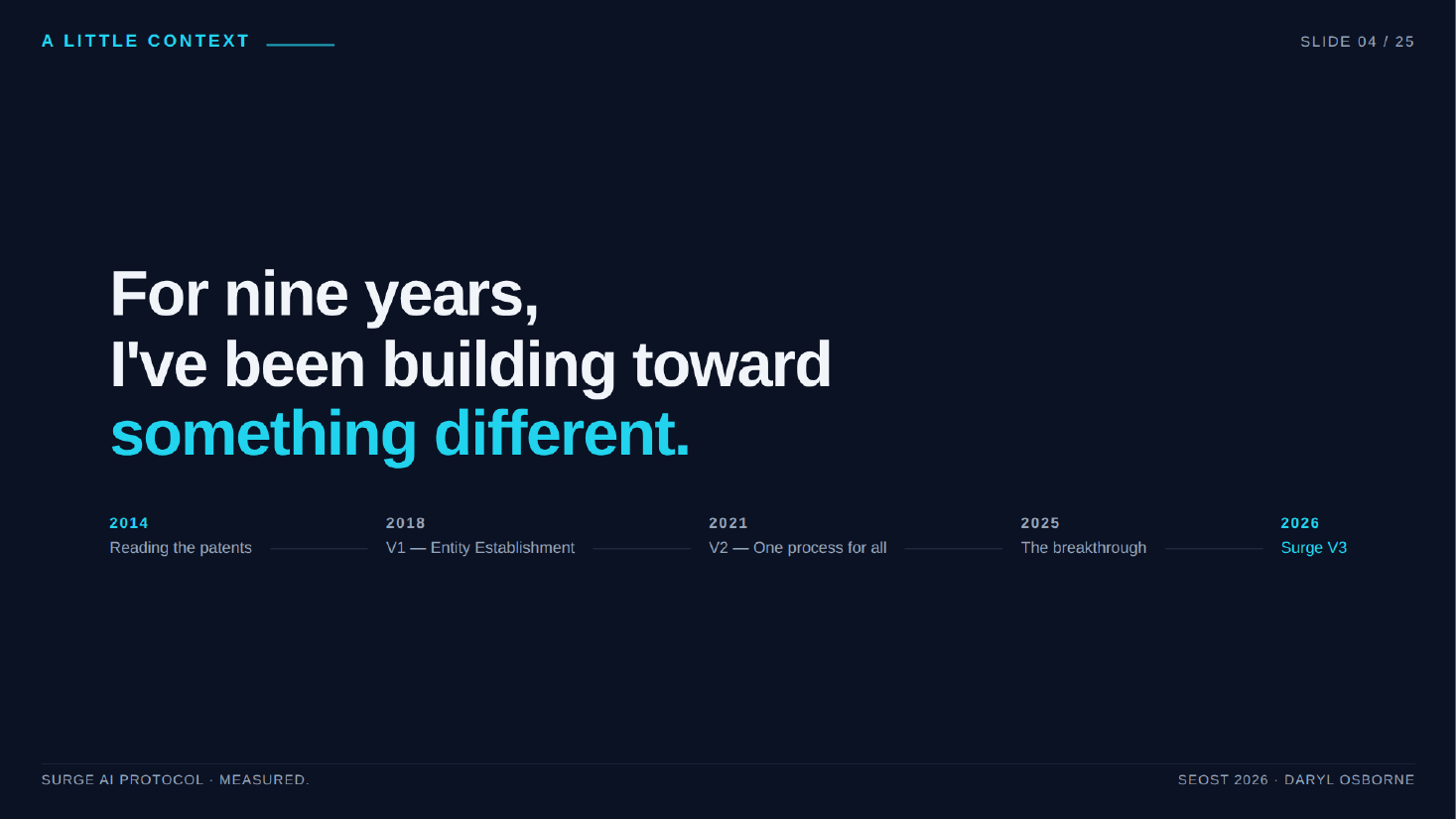 A LITTLE CONTEXT

SLIDE 04 / 25

For nine years,
I've been building toward
something different.

2014
Reading the patents

2018
V1 — Entity Establishment

2021
V2 — One process for all

2025
The breakthrough

2026
Surge V3

SURGE AI PROTOCOL · MEASURED.

SEOST 2026 · DARYL OSBORNE